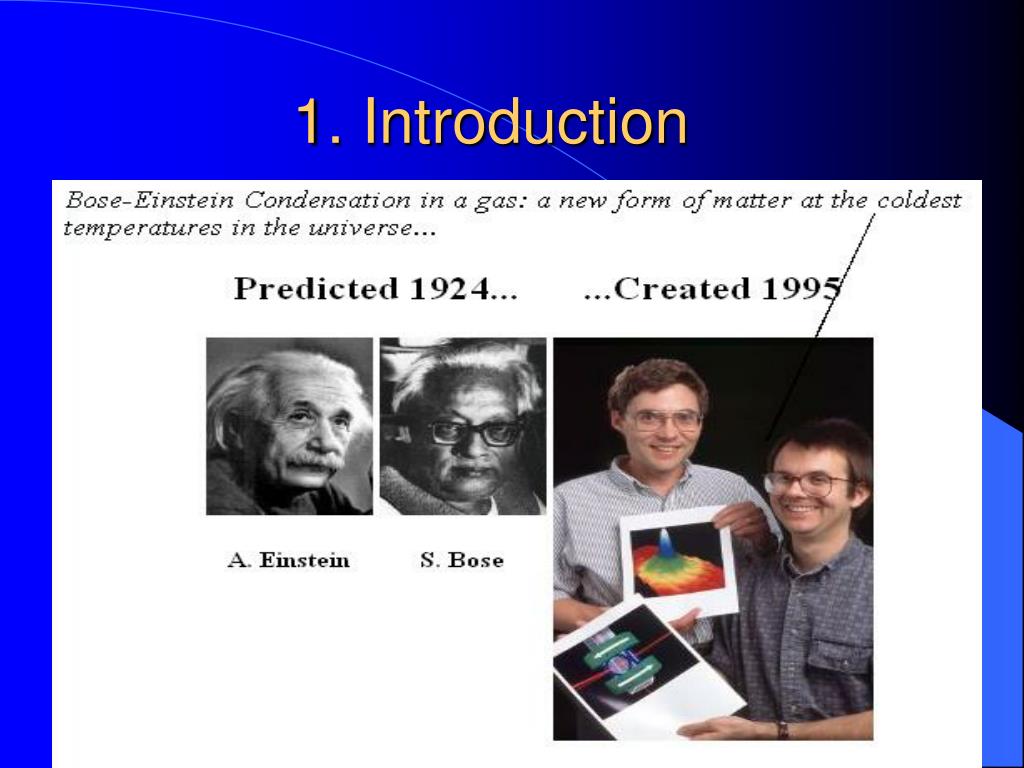 1. Introduction

Bose-Einstein Condensation in a gas: a new form of matter at the coldest temperatures in the universe...

Predicted 1924... ...Created 1995

A. Einstein S. Bose